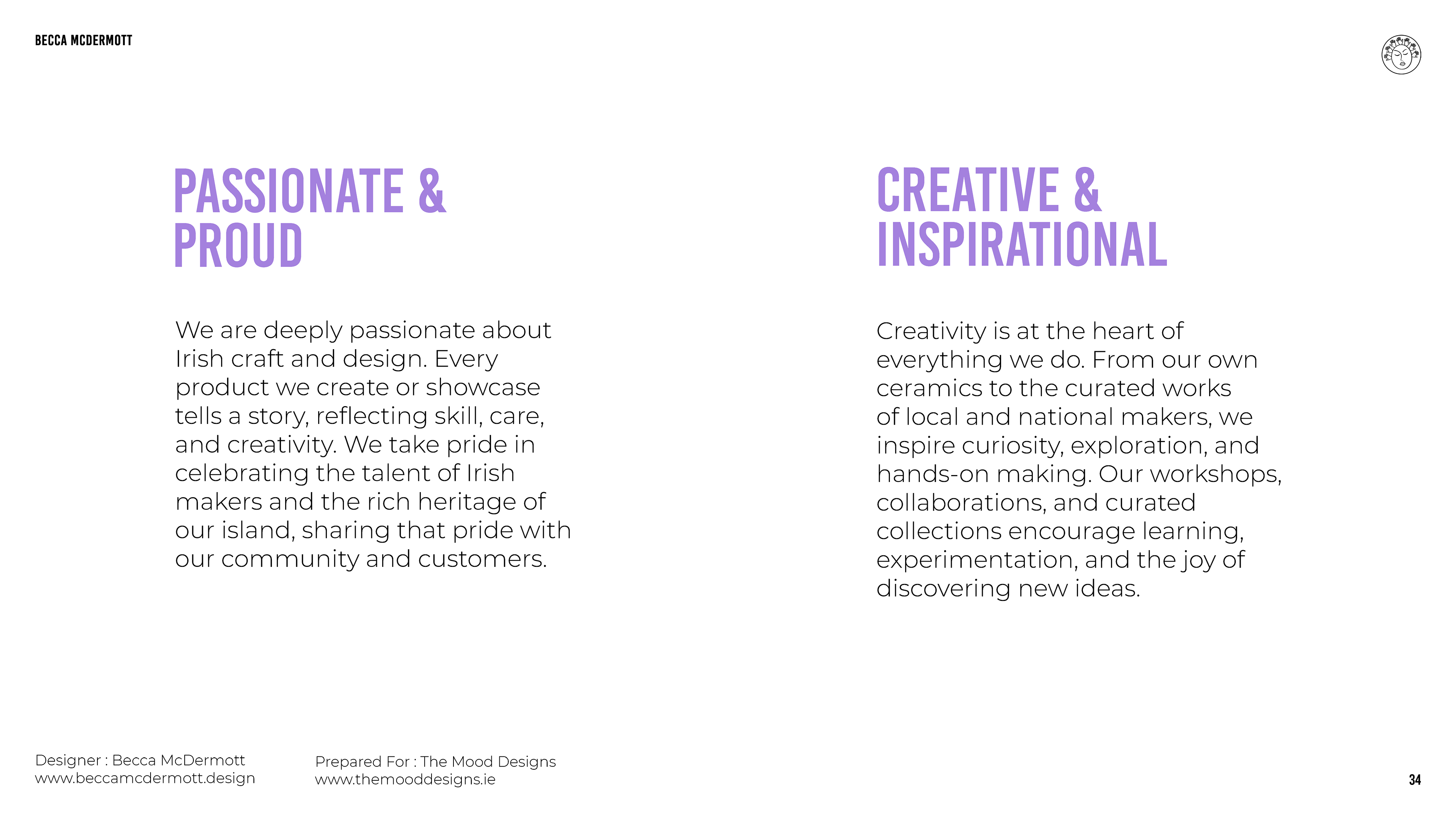 BECCA MCDERMOTT

PASSIONATE & PROUD

We are deeply passionate about Irish craft and design. Every product we create or showcase tells a story, reflecting skill, care, and creativity. We take pride in celebrating the talent of Irish makers and the rich heritage of our island, sharing that pride with our community and customers.

CREATIVE & INSPIRATIONAL

Creativity is at the heart of everything we do. From our own ceramics to the curated works of local and national makers, we inspire curiosity, exploration, and hands-on making. Our workshops, collaborations, and curated collections encourage learning, experimentation, and the joy of discovering new ideas.

Designer : Becca McDermott
www.beccamcdermott.design

Prepared For : The Mood Designs
www.themooddesigns.ie

34